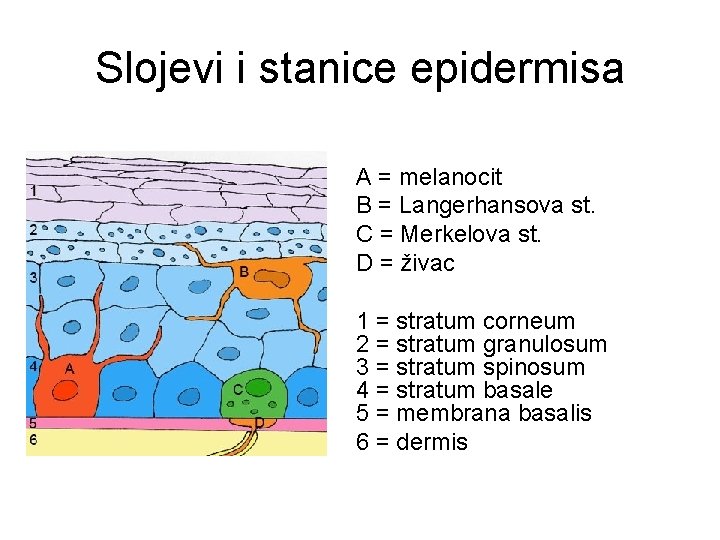 Slojevi i stanice epidermisa

1
2
3
4
5
6
A
B
C
D

A = melanocit
B = Langerhansova st.
C = Merkelova st.
D = živac

1 = stratum corneum
2 = stratum granulosum
3 = stratum spinosum
4 = stratum basale
5 = membrana basalis
6 = dermis